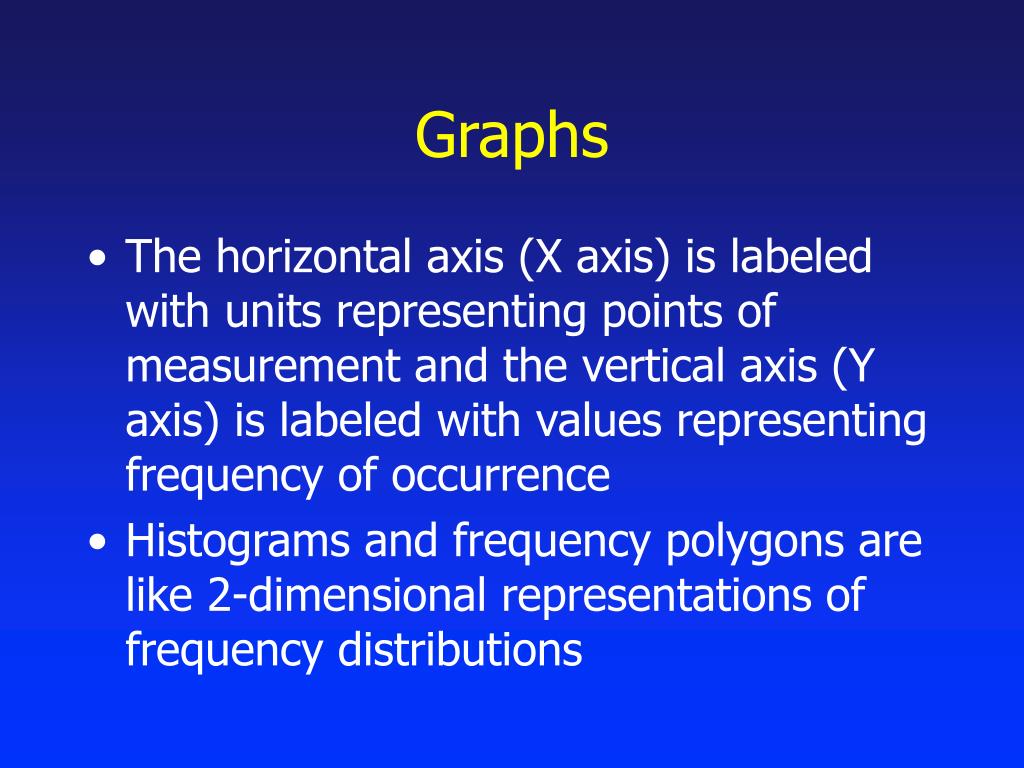 Graphs

• The horizontal axis (X axis) is labeled with units representing points of measurement and the vertical axis (Y axis) is labeled with values representing frequency of occurrence

• Histograms and frequency polygons are like 2-dimensional representations of frequency distributions